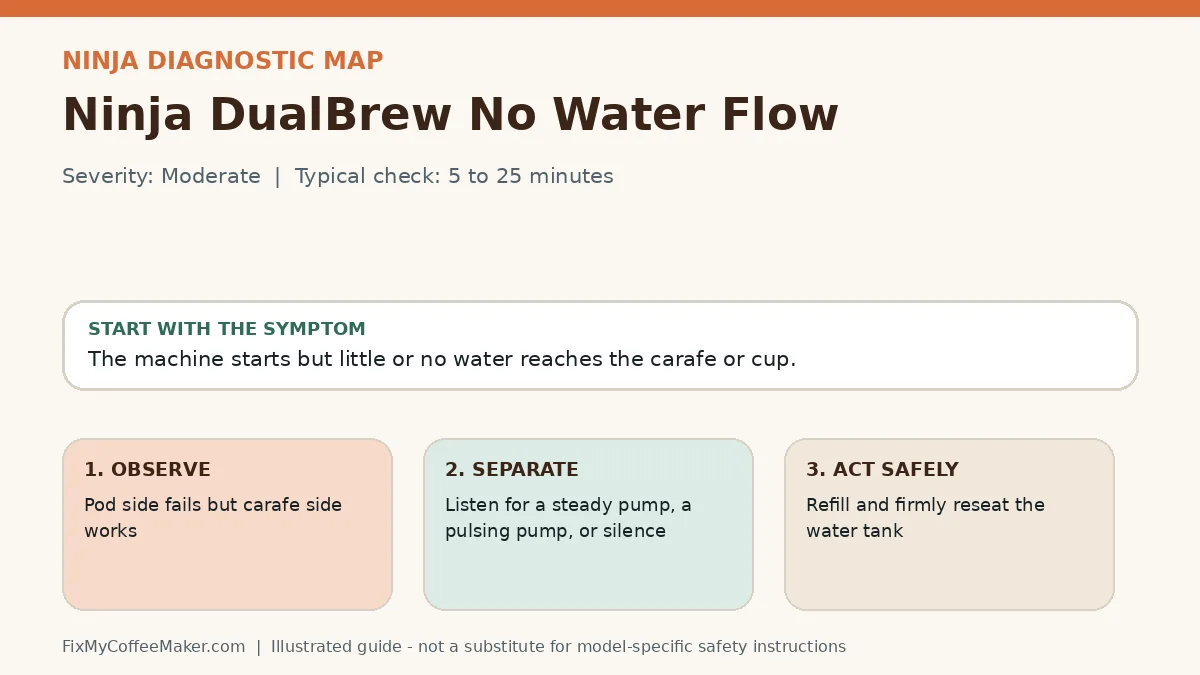 NINJA DIAGNOSTIC MAP

Ninja DualBrew No Water Flow

Severity: Moderate | Typical check: 5 to 25 minutes

START WITH THE SYMPTOM

The machine starts but little or no water reaches the carafe or cup.

1. OBSERVE

Pod side fails but carafe side works

2. SEPARATE

Listen for a steady pump, a pulsing pump, or silence

3. ACT SAFELY

Refill and firmly reseat the water tank

FixMyCoffeeMaker.com | Illustrated guide - not a substitute for model-specific safety instructions